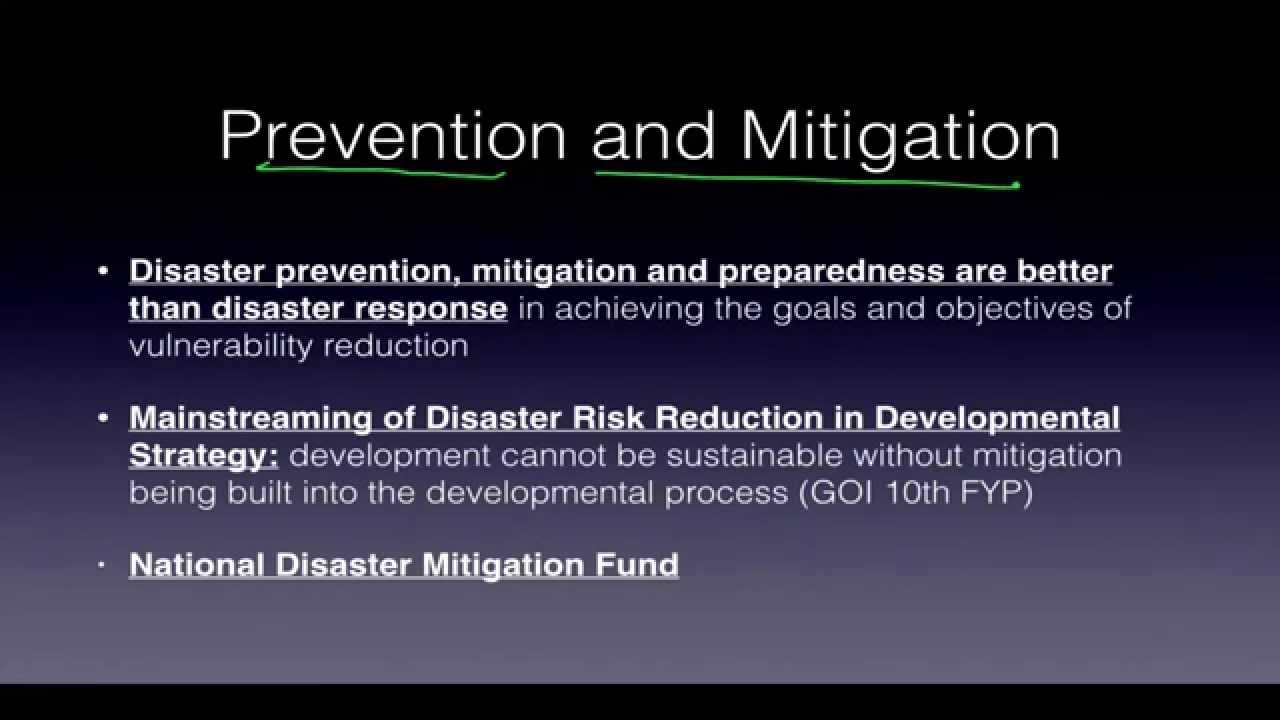 Prevention and Mitigation

• Disaster prevention, mitigation and preparedness are better than disaster response in achieving the goals and objectives of vulnerability reduction

• Mainstreaming of Disaster Risk Reduction in Developmental Strategy: development cannot be sustainable without mitigation being built into the developmental process (GOI 10th FYP)

• National Disaster Mitigation Fund